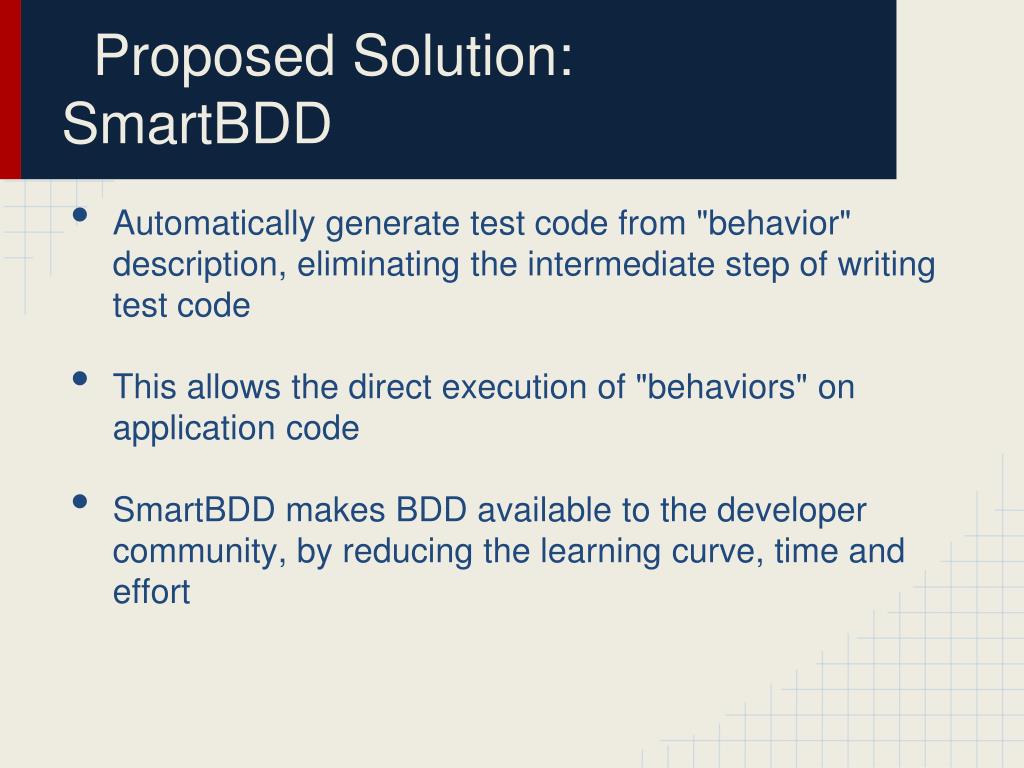 Proposed Solution: SmartBDD

• Automatically generate test code from "behavior" description, eliminating the intermediate step of writing test code

• This allows the direct execution of "behaviors" on application code

• SmartBDD makes BDD available to the developer community, by reducing the learning curve, time and effort